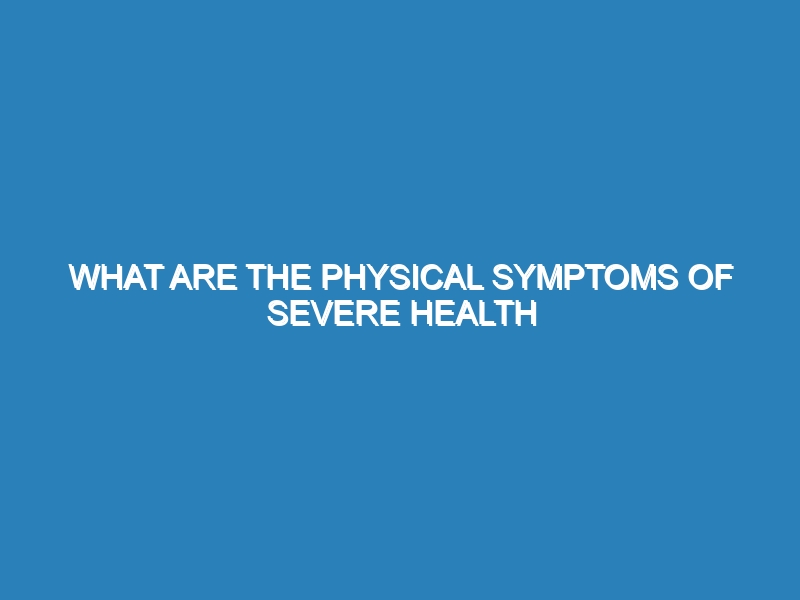 WHAT ARE THE PHYSICAL SYMPTOMS OF SEVERE HEALTH